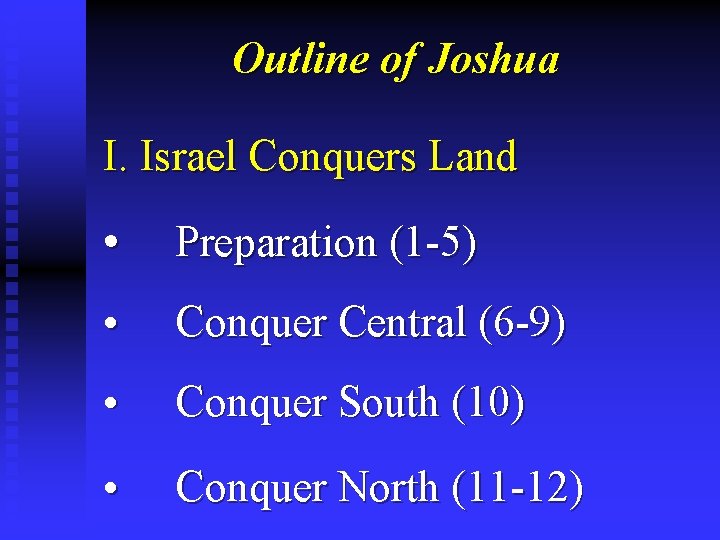 Outline of Joshua

I. Israel Conquers Land

• Preparation (1-5)

• Conquer Central (6-9)

• Conquer South (10)

• Conquer North (11-12)